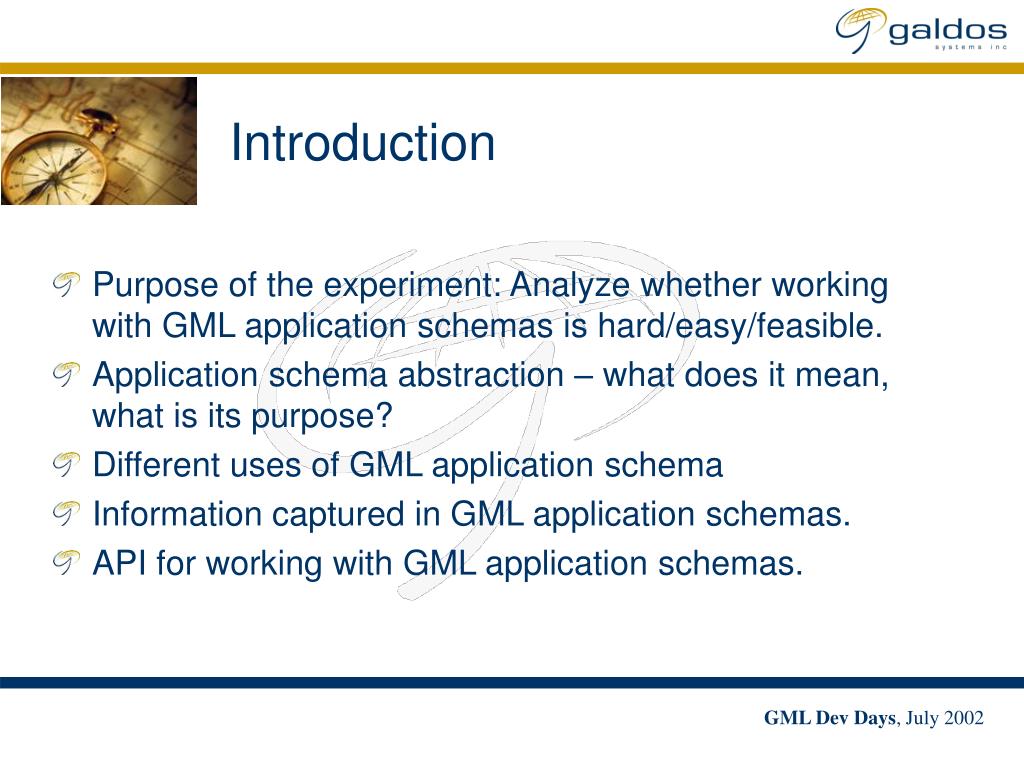 galdos
systems inc

Introduction

Purpose of the experiment: Analyze whether working with GML application schemas is hard/easy/feasible.

Application schema abstraction – what does it mean, what is its purpose?

Different uses of GML application schema

Information captured in GML application schemas.

API for working with GML application schemas.

GML Dev Days, July 2002